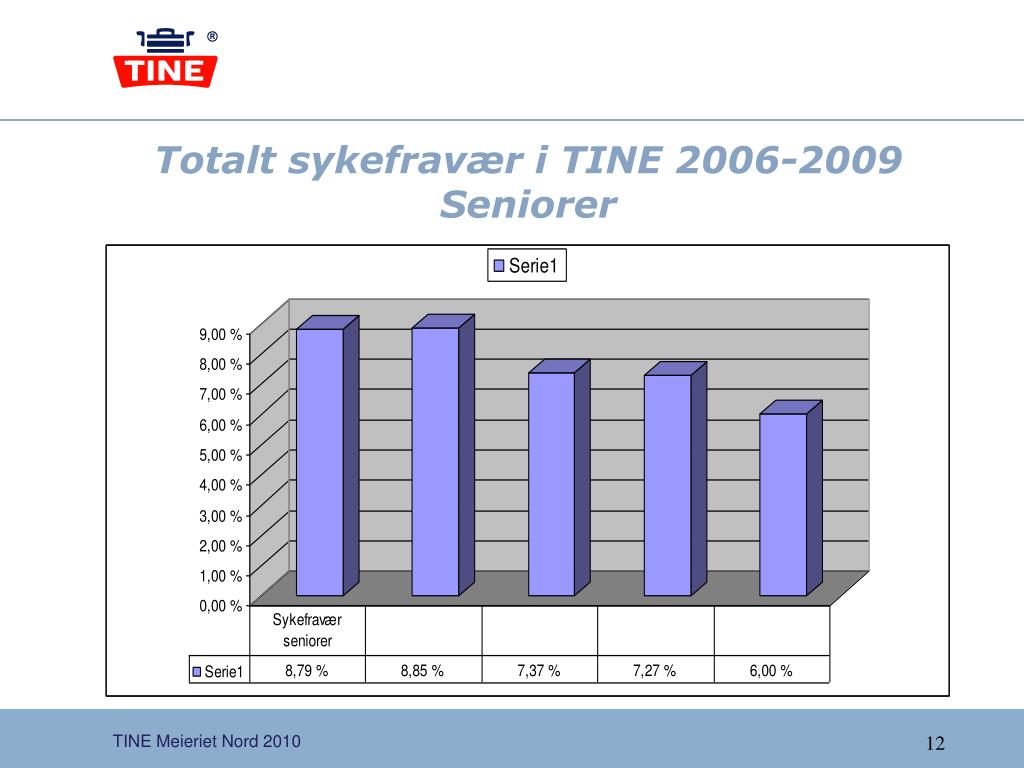 TINE ®

Totalt sykefravær i TINE 2006-2009
Seniorer

Serie1

9,00 %
8,00 %
7,00 %
6,00 %
5,00 %
4,00 %
3,00 %
2,00 %
1,00 %
0,00 %

| | Sykefravær seniorer | | | | |
|---|---|---|---|---|---|
| Serie1 | 8,79 % | 8,85 % | 7,37 % | 7,27 % | 6,00 % |

TINE Meieriet Nord 2010

12